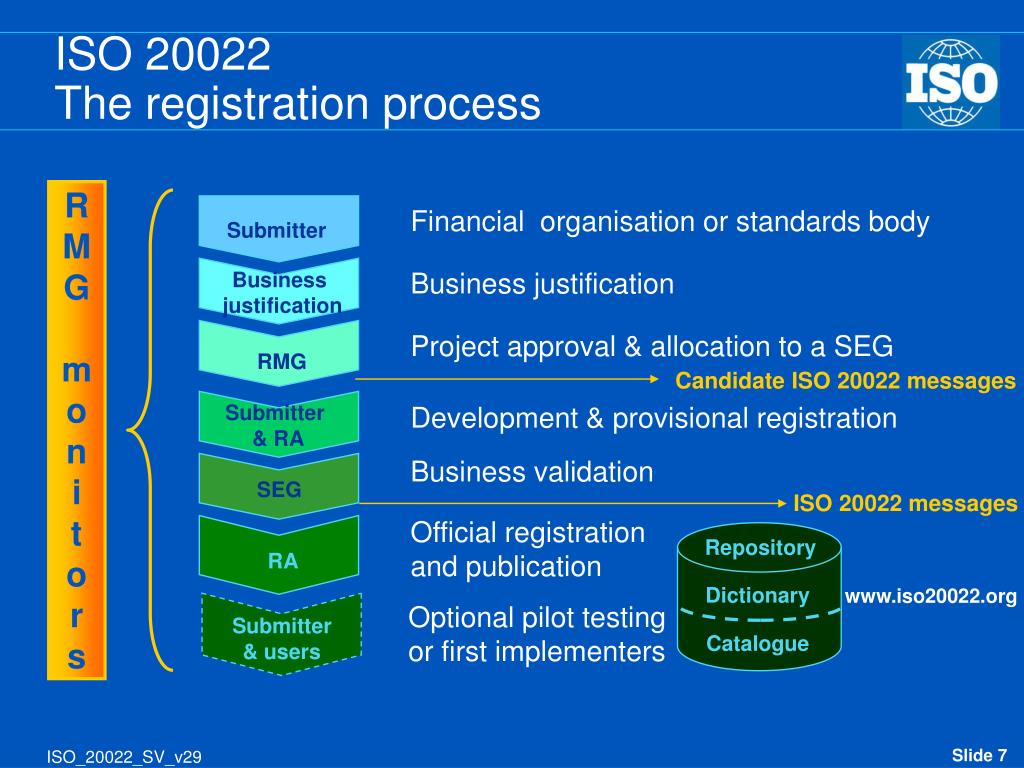 ISO 20022
The registration process

ISO

R
M
G

m
o
n
i
t
o
r
s

Submitter

Business justification

RMG

Submitter & RA

SEG

RA

Submitter & users

Financial organisation or standards body

Business justification

Project approval & allocation to a SEG

Candidate ISO 20022 messages

Development & provisional registration

Business validation

ISO 20022 messages

Official registration and publication

Optional pilot testing or first implementers

Repository

Dictionary

Catalogue

www.iso20022.org

ISO_20022_SV_v29

Slide 7